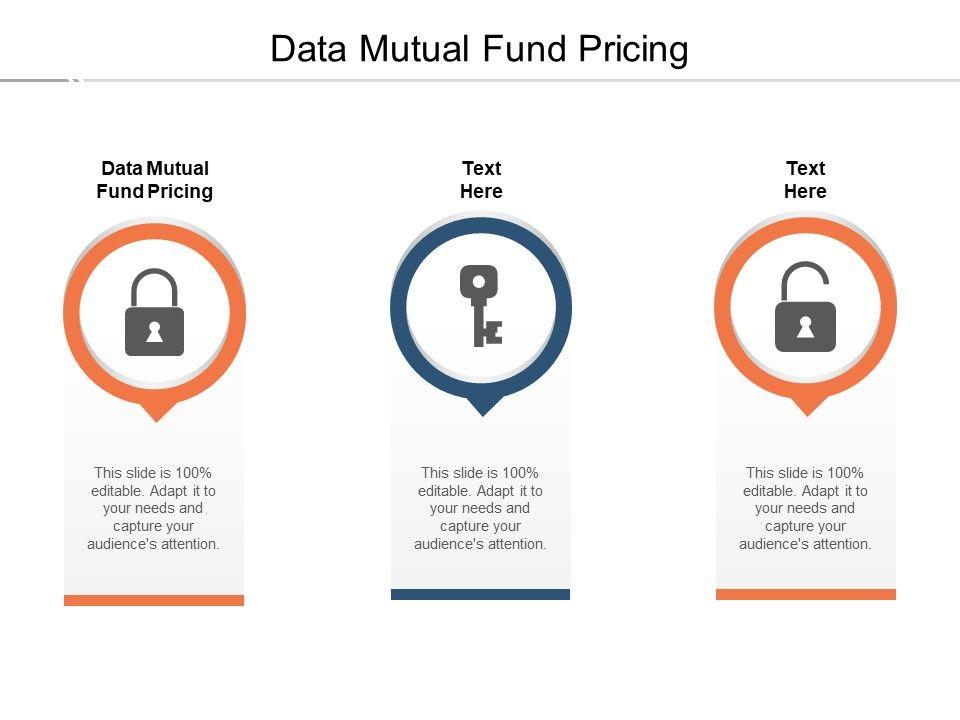 Data Mutual Fund Pricing

Data Mutual Fund Pricing

This slide is 100% editable. Adapt it to your needs and capture your audience's attention.

Text Here

This slide is 100% editable. Adapt it to your needs and capture your audience's attention.

Text Here

This slide is 100% editable. Adapt it to your needs and capture your audience's attention.